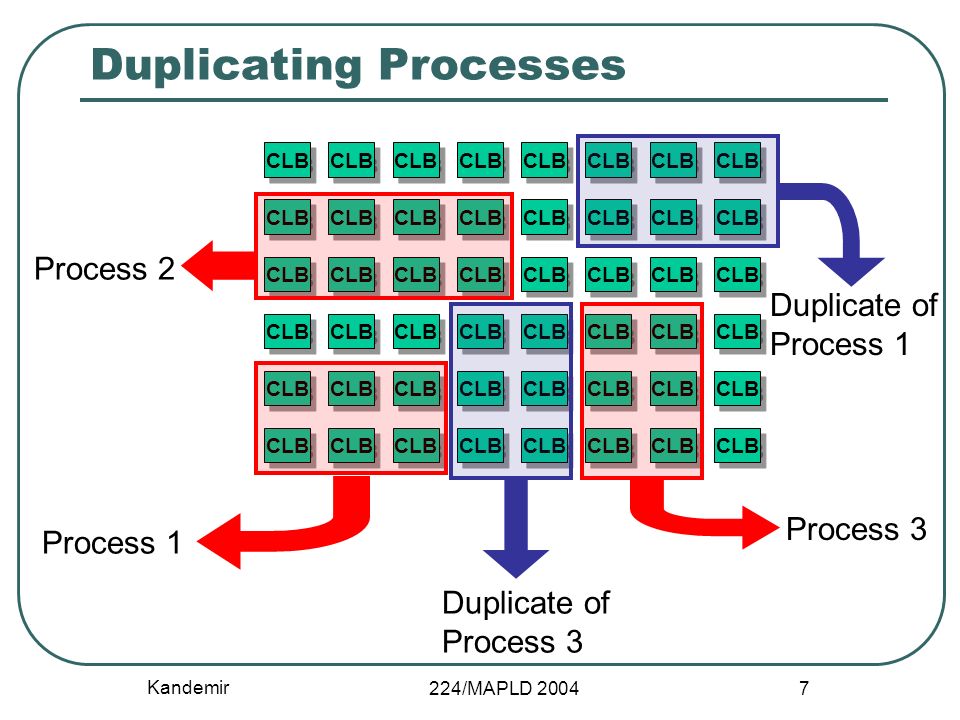 Duplicating Processes

CLB CLB CLB CLB CLB CLB CLB CLB
CLB CLB CLB CLB CLB CLB CLB CLB
CLB CLB CLB CLB CLB CLB CLB CLB
CLB CLB CLB CLB CLB CLB CLB CLB
CLB CLB CLB CLB CLB CLB CLB CLB
CLB CLB CLB CLB CLB CLB CLB CLB

Process 2

Duplicate of Process 1

Process 1

Process 3

Duplicate of Process 3

Kandemir

224/MAPLD 2004

7